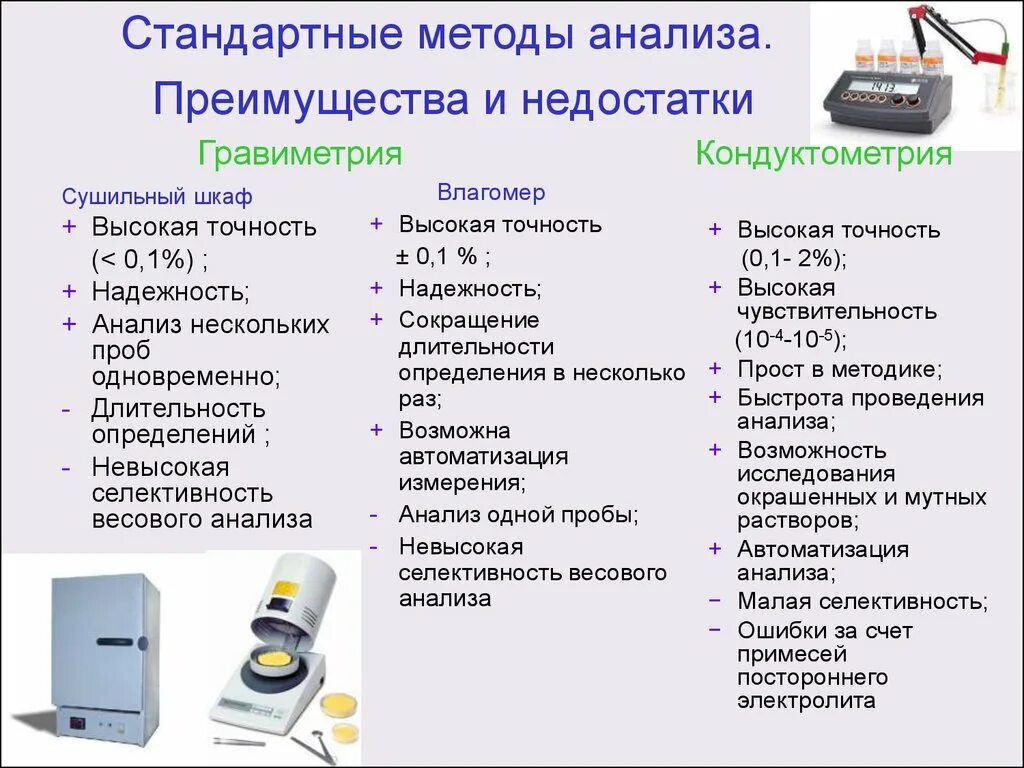 Стандартные методы анализа. Преимущества и недостатки

Гравиметрия

Сушильный шкаф
+ Высокая точность (< 0,1%) ;
+ Надежность;
+ Анализ нескольких проб одновременно;
- Длительность определений ;
- Невысокая селективность весового анализа

Влагомер
+ Высокая точность ± 0,1 % ;
+ Надежность;
+ Сокращение длительности определения в несколько раз;
+ Возможна автоматизация измерения;
- Анализ одной пробы;
- Невысокая селективность весового анализа

Кондуктометрия
+ Высокая точность (0,1- 2%);
+ Высокая чувствительность ($10^{-4}$-$10^{-5}$);
+ Прост в методике;
+ Быстрота проведения анализа;
+ Возможность исследования окрашенных и мутных растворов;
+ Автоматизация анализа;
− Малая селективность;
− Ошибки за счет примесей постороннего электролита

1413